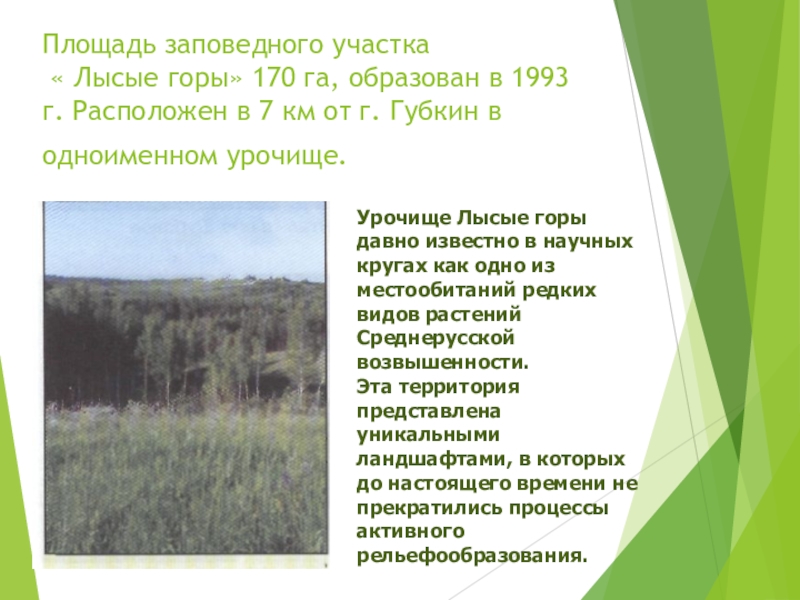 Площадь заповедного участка
« Лысые горы» 170 га, образован в 1993 г. Расположен в 7 км от г. Губкин в одноименном урочище.

Урочище Лысые горы давно известно в научных кругах как одно из местообитаний редких видов растений Среднерусской возвышенности.
Эта территория представлена уникальными ландшафтами, в которых до настоящего времени не прекратились процессы активного рельефообразования.